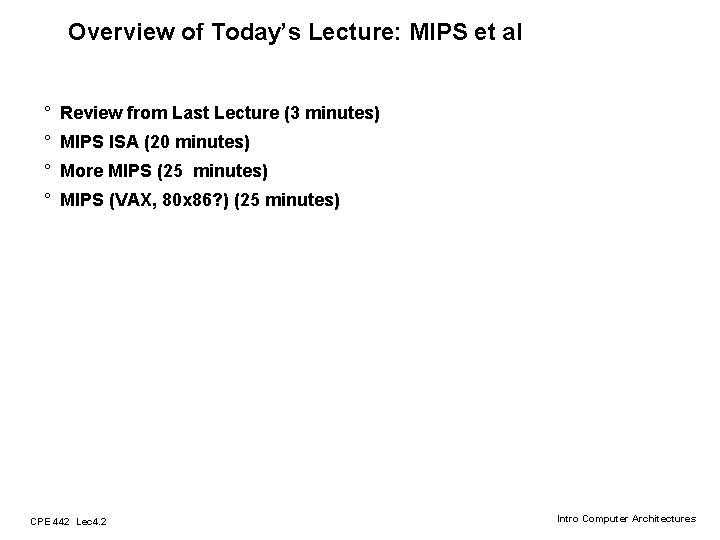 Overview of Today's Lecture: MIPS et al

° Review from Last Lecture (3 minutes)
° MIPS ISA (20 minutes)
° More MIPS (25 minutes)
° MIPS (VAX, 80x86?) (25 minutes)

CPE 442 Lec4.2

Intro Computer Architectures